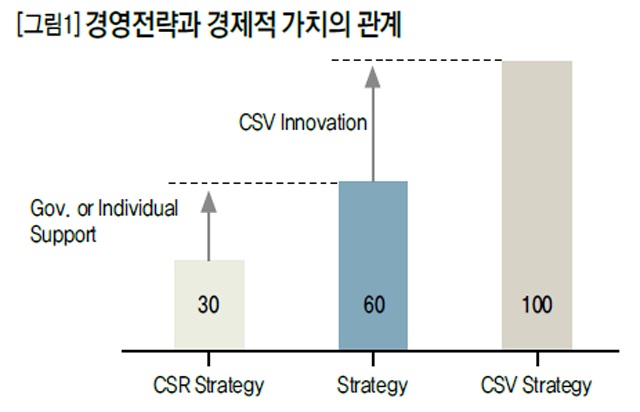 [그림1] 경영전략과 경제적 가치의 관계

CSV Innovation

Gov. or Individual Support

30

60

100

CSR Strategy

Strategy

CSV Strategy